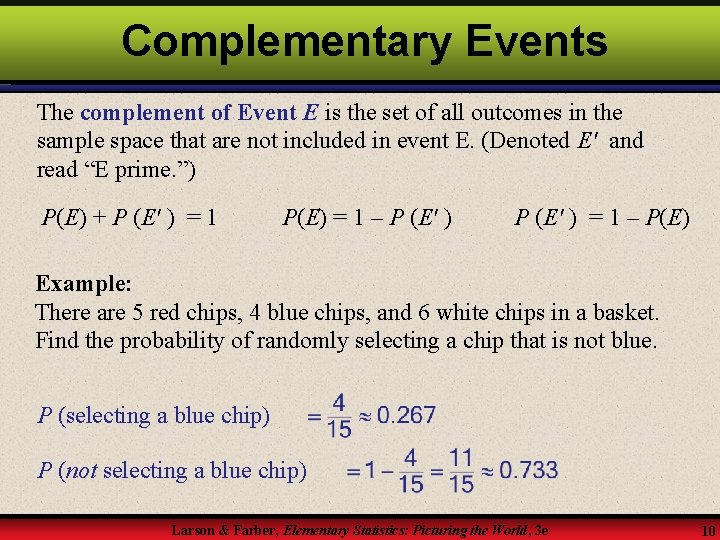 Complementary Events

The complement of Event $E$ is the set of all outcomes in the sample space that are not included in event E. (Denoted $E'$ and read "E prime.")

$P(E) + P(E') = 1$ $P(E) = 1 - P(E')$ $P(E') = 1 - P(E)$

Example:
There are 5 red chips, 4 blue chips, and 6 white chips in a basket. Find the probability of randomly selecting a chip that is not blue.

$P$ (selecting a blue chip) $= \frac{4}{15} \approx 0.267$

$P$ (not selecting a blue chip) $= 1 - \frac{4}{15} = \frac{11}{15} \approx 0.733$

Larson & Farber, Elementary Statistics: Picturing the World, 3e 10